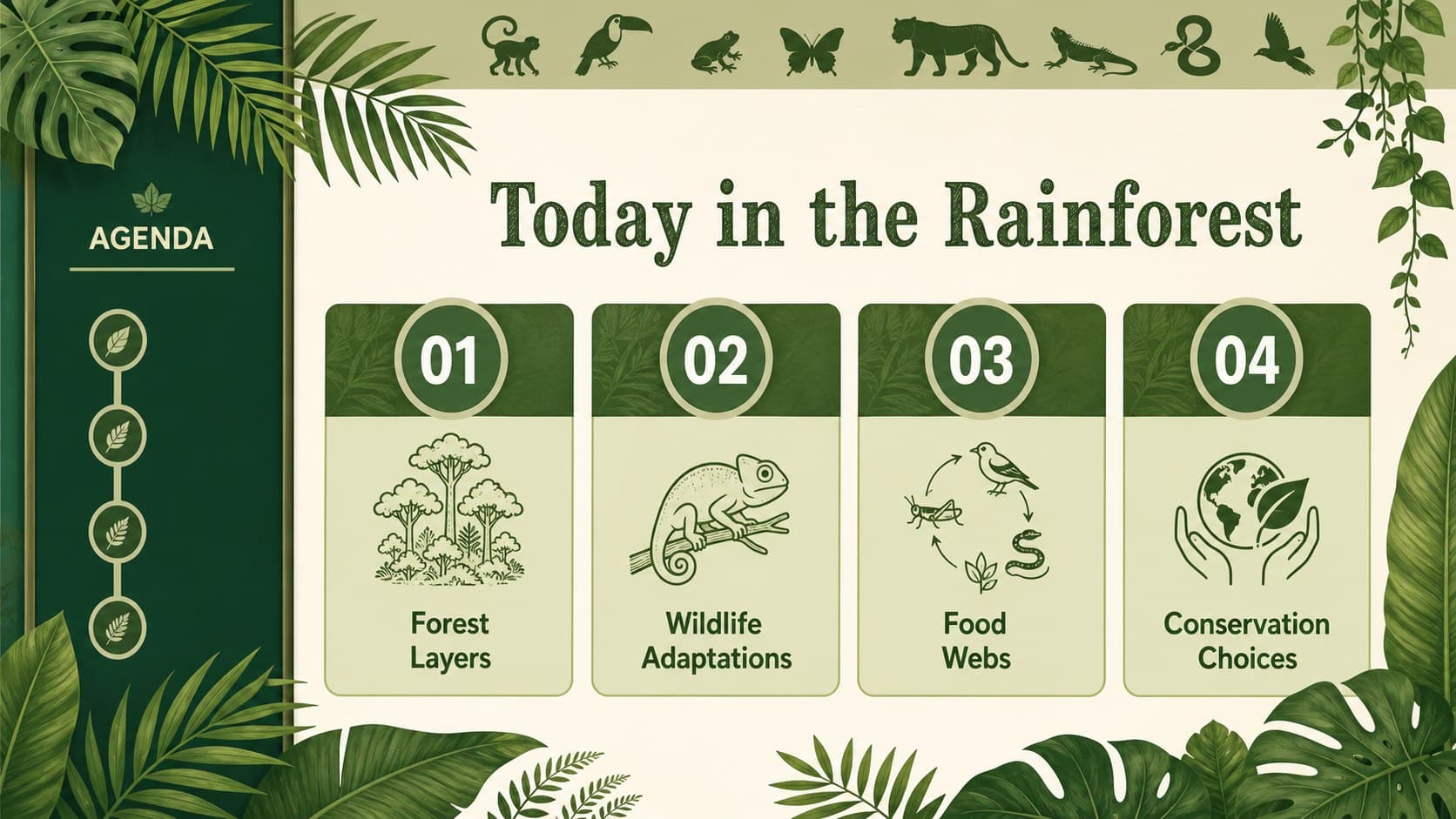 AGENDA

Today in the Rainforest

01
Forest Layers

02
Wildlife Adaptations

03
Food Webs

04
Conservation Choices